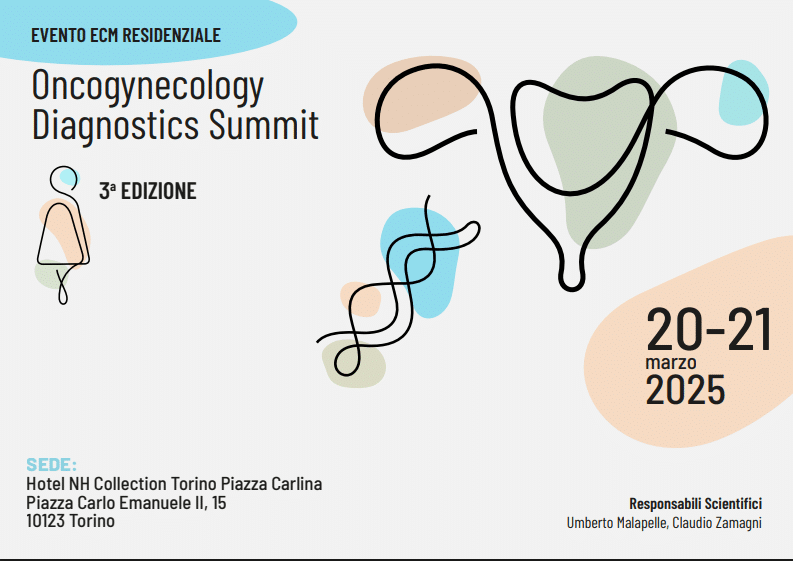 EVENTO ECM RESIDENZIALE

Oncogynecology Diagnostics Summit

3ª EDIZIONE

20-21
marzo
2025

SEDE:
Hotel NH Collection Torino Piazza Carlina
Piazza Carlo Emanuele II, 15
10123 Torino

Responsabili Scientifici
Umberto Malapelle, Claudio Zamagni